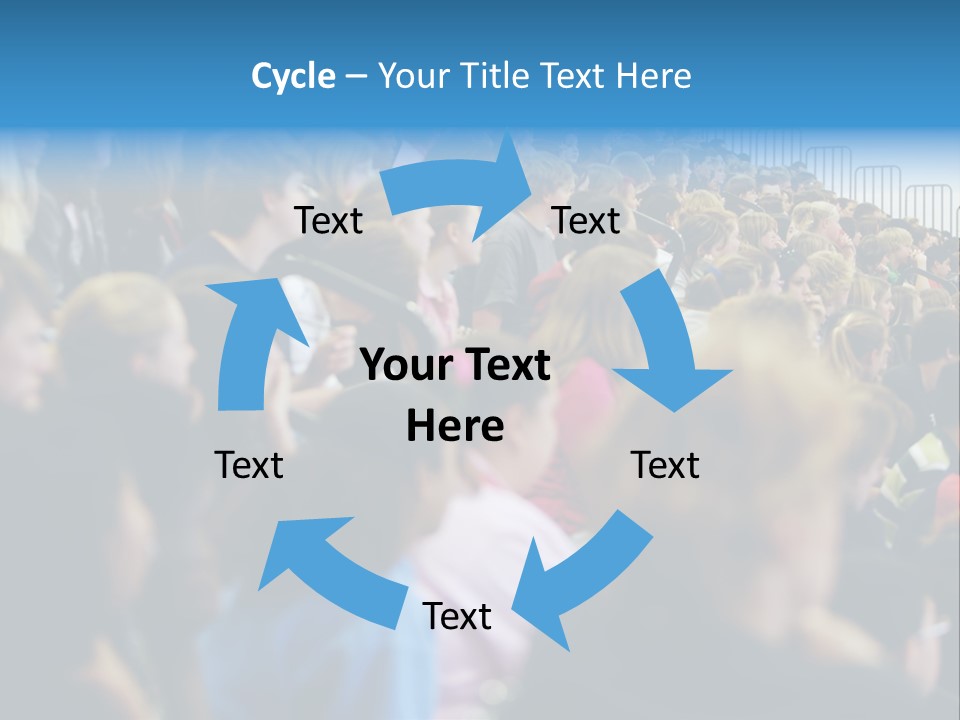 Cycle – Your Title Text Here

Text

Text

Your Text Here

Text

Text

Text